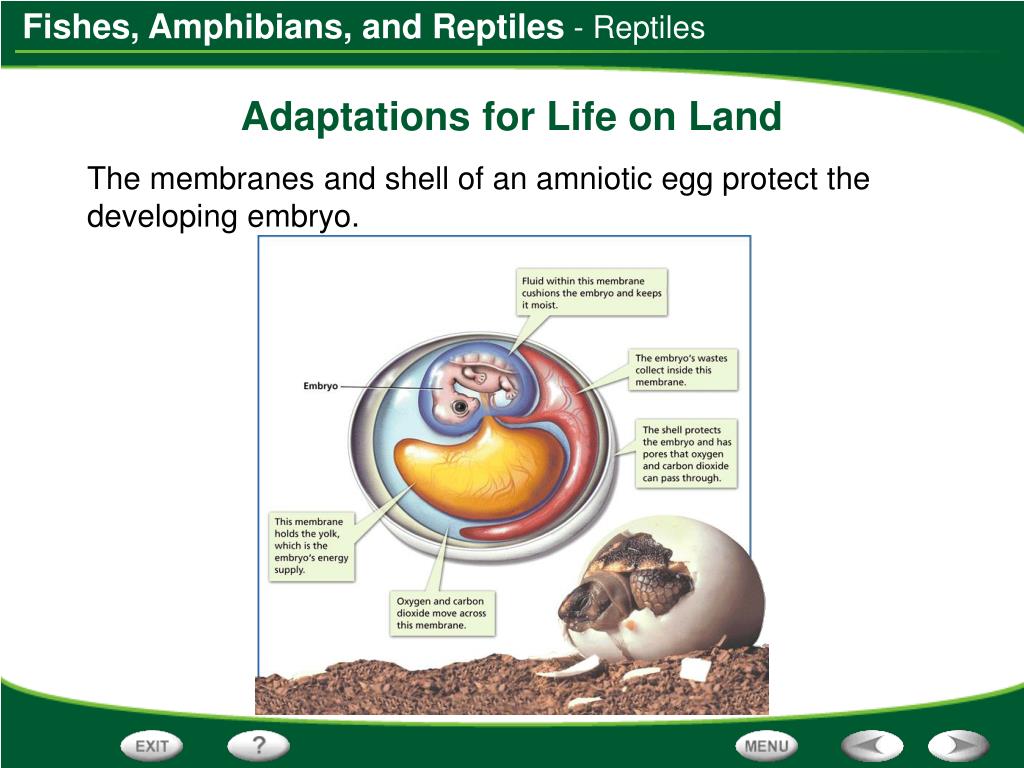 Fishes, Amphibians, and Reptiles - Reptiles

Adaptations for Life on Land

The membranes and shell of an amniotic egg protect the developing embryo.

Fluid within this membrane cushions the embryo and keeps it moist.

Embryo

The embryo's wastes collect inside this membrane.

The shell protects the embryo and has pores that oxygen and carbon dioxide can pass through.

This membrane holds the yolk, which is the embryo's energy supply.

Oxygen and carbon dioxide move across this membrane.

EXIT

?

MENU